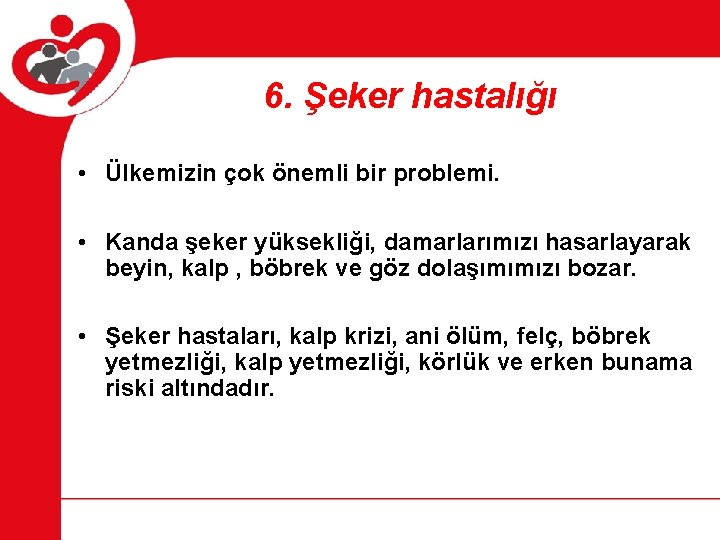 6. Şeker hastalığı

• Ülkemizin çok önemli bir problemi.

• Kanda şeker yüksekliği, damarlarımızı hasarlayarak beyin, kalp , böbrek ve göz dolaşımımızı bozar.

• Şeker hastaları, kalp krizi, ani ölüm, felç, böbrek yetmezliği, kalp yetmezliği, körlük ve erken bunama riski altındadır.